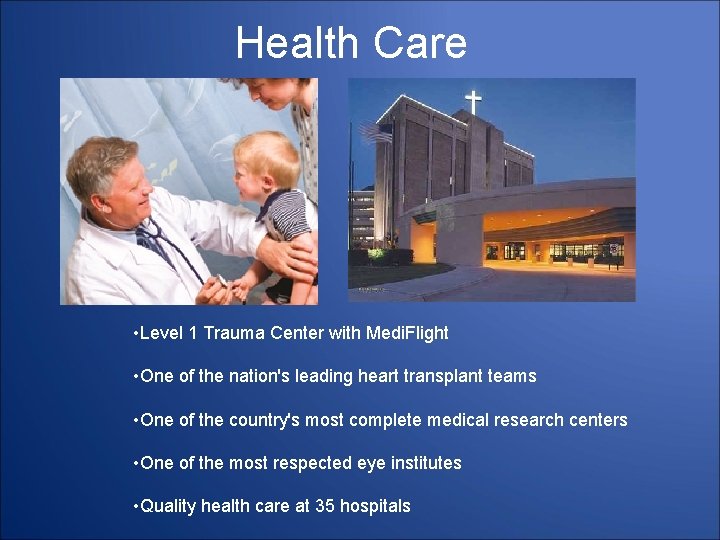 Health Care

•Level 1 Trauma Center with MediFlight

•One of the nation's leading heart transplant teams

•One of the country's most complete medical research centers

•One of the most respected eye institutes

•Quality health care at 35 hospitals